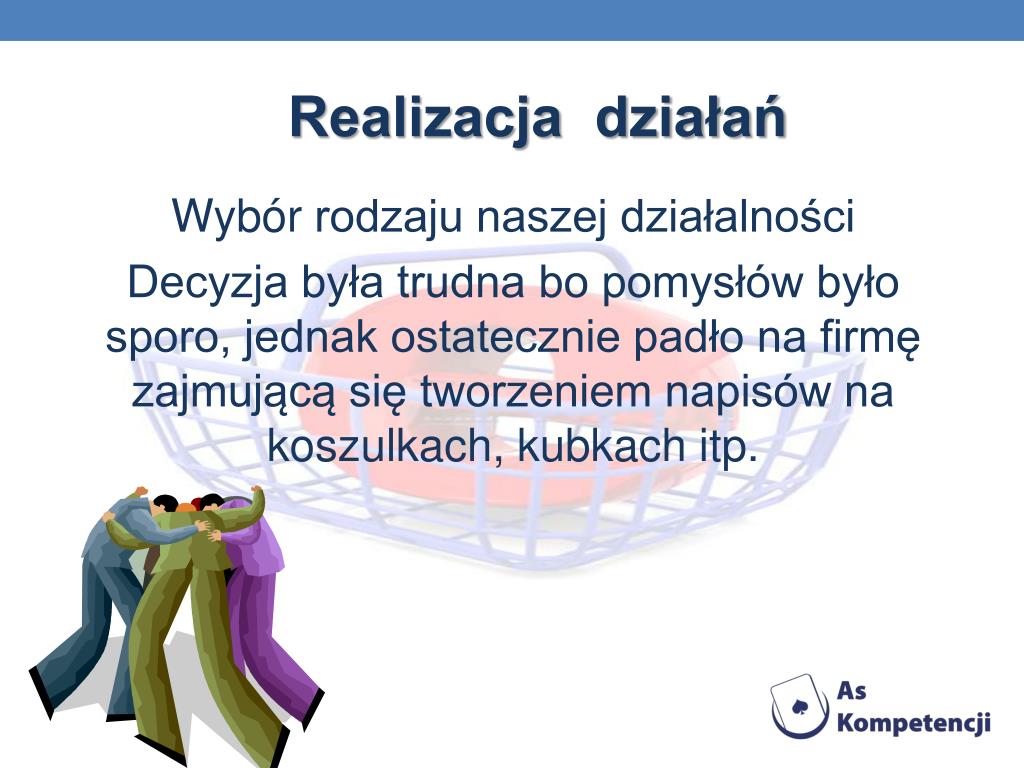 Realizacja działań

Wybór rodzaju naszej działalności

Decyzja była trudna bo pomysłów było sporo, jednak ostatecznie padło na firmę zajmującą się tworzeniem napisów na koszulkach, kubkach itp.

As Kompetencji